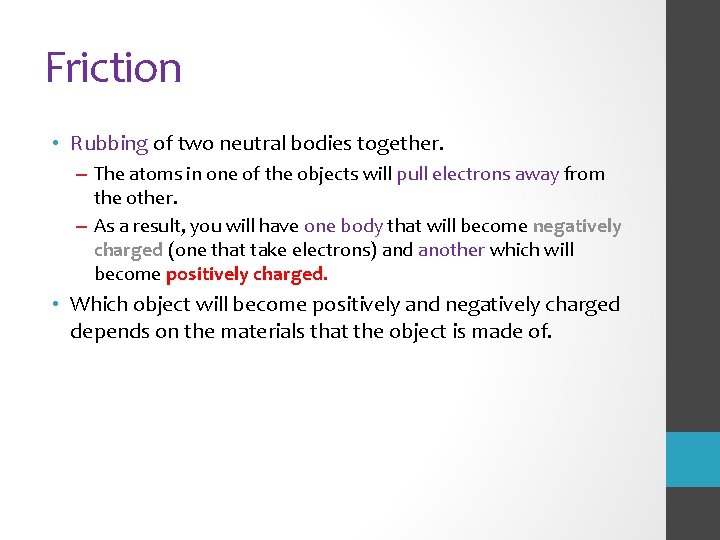 Friction

• Rubbing of two neutral bodies together.
– The atoms in one of the objects will pull electrons away from the other.
– As a result, you will have one body that will become negatively charged (one that take electrons) and another which will become positively charged.
• Which object will become positively and negatively charged depends on the materials that the object is made of.